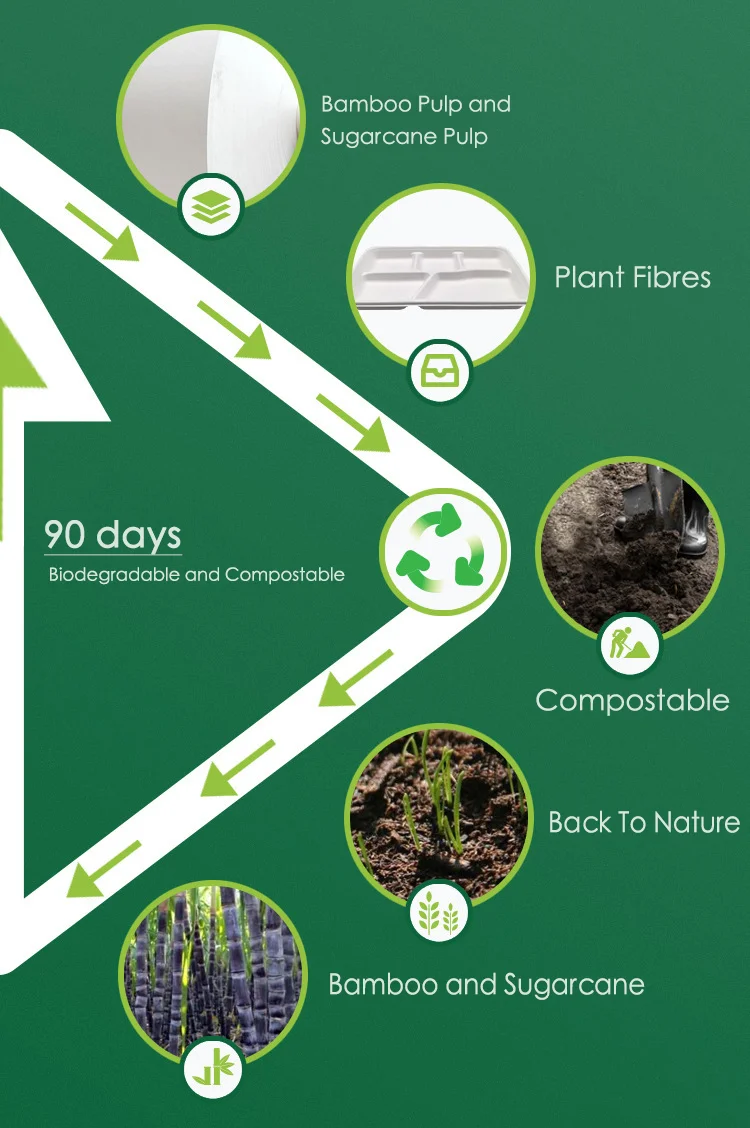 Bamboo Pulp and Sugarcane Pulp

Plant Fibres

90 days

Biodegradable and Compostable

Compostable

Back To Nature

Bamboo and Sugarcane